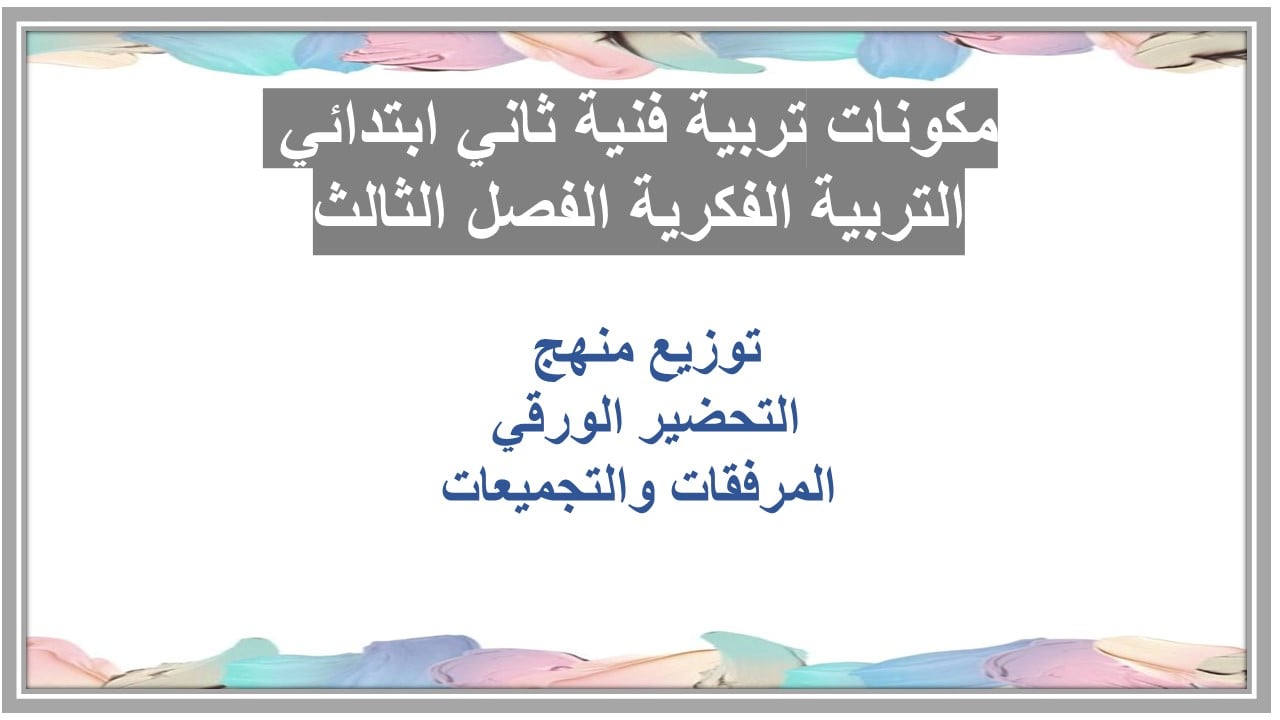 مكونات تربية فنية ثاني ابتدائي
التربية الفكرية الفصل الثالث

توزيع منهج
التحضير الورقي
المرفقات والتجميعات